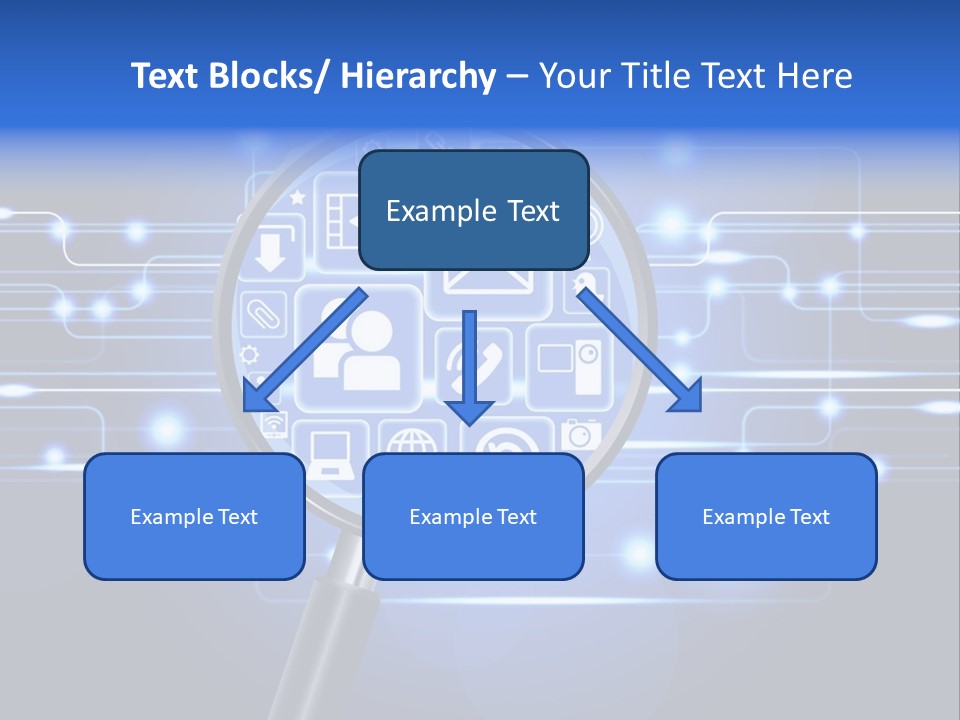 Text Blocks/ Hierarchy – Your Title Text Here

Example Text

Example Text

Example Text

Example Text